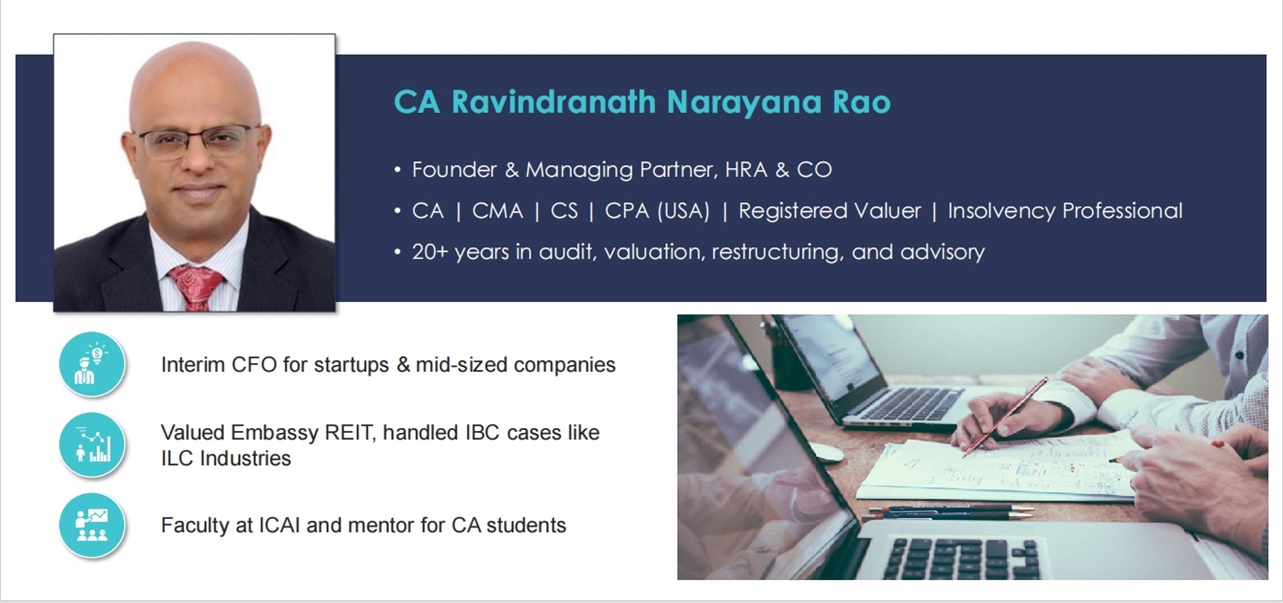 CA Ravindranath Narayana Rao

• Founder & Managing Partner, HRA & CO
• CA | CMA | CS | CPA (USA) | Registered Valuer | Insolvency Professional
• 20+ years in audit, valuation, restructuring, and advisory

Interim CFO for startups & mid-sized companies

Valued Embassy REIT, handled IBC cases like ILC Industries

Faculty at ICAI and mentor for CA students